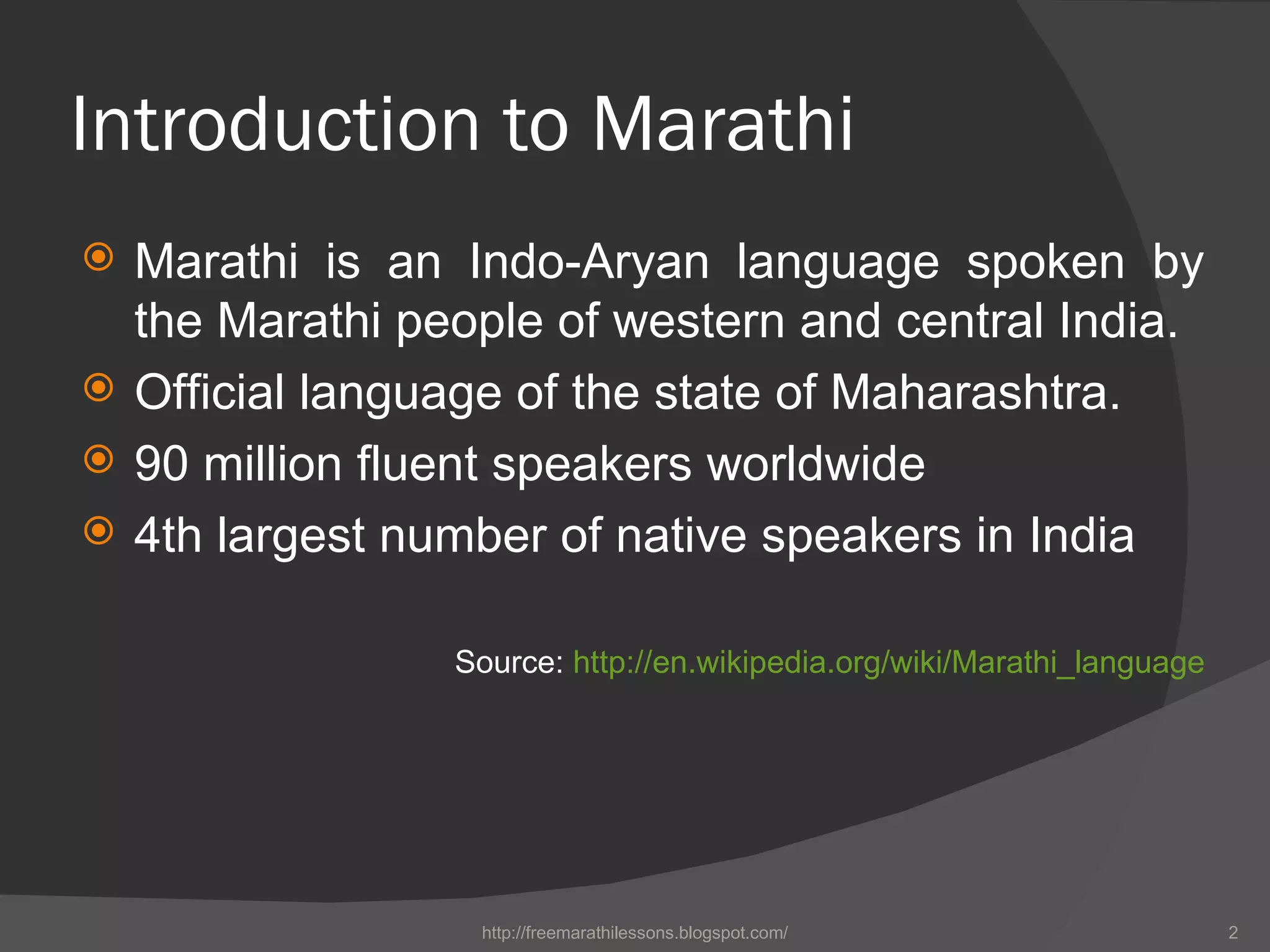 Introduction to Marathi

Marathi is an Indo-Aryan language spoken by the Marathi people of western and central India.

Official language of the state of Maharashtra.

90 million fluent speakers worldwide

4th largest number of native speakers in India

Source: http://en.wikipedia.org/wiki/Marathi_language

http://freemarathilessons.blogspot.com/

2